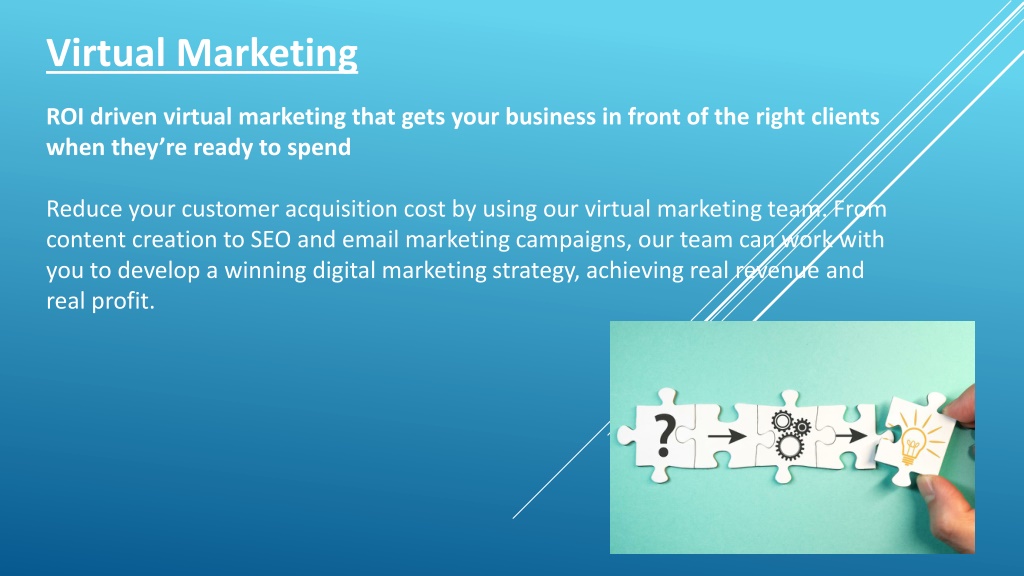 Virtual Marketing

ROI driven virtual marketing that gets your business in front of the right clients when they're ready to spend

Reduce your customer acquisition cost by using our virtual marketing team. From content creation to SEO and email marketing campaigns, our team can work with you to develop a winning digital marketing strategy, achieving real revenue and real profit.

?